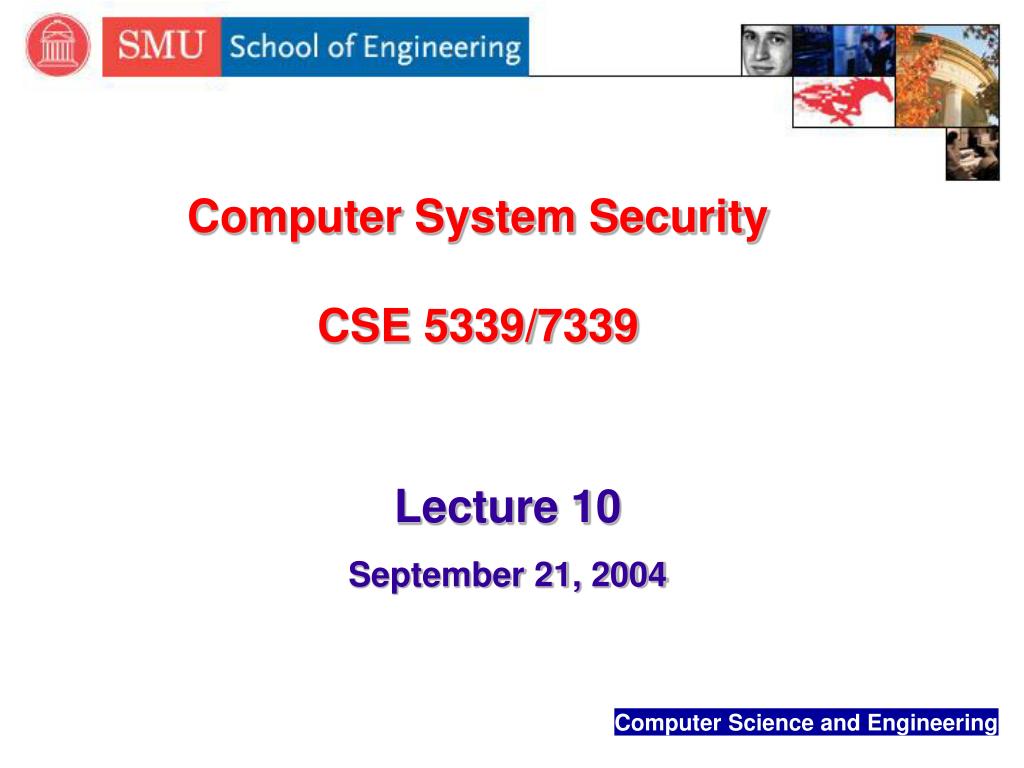 SMU School of Engineering

Computer System Security

CSE 5339/7339

Lecture 10

September 21, 2004

Computer Science and Engineering